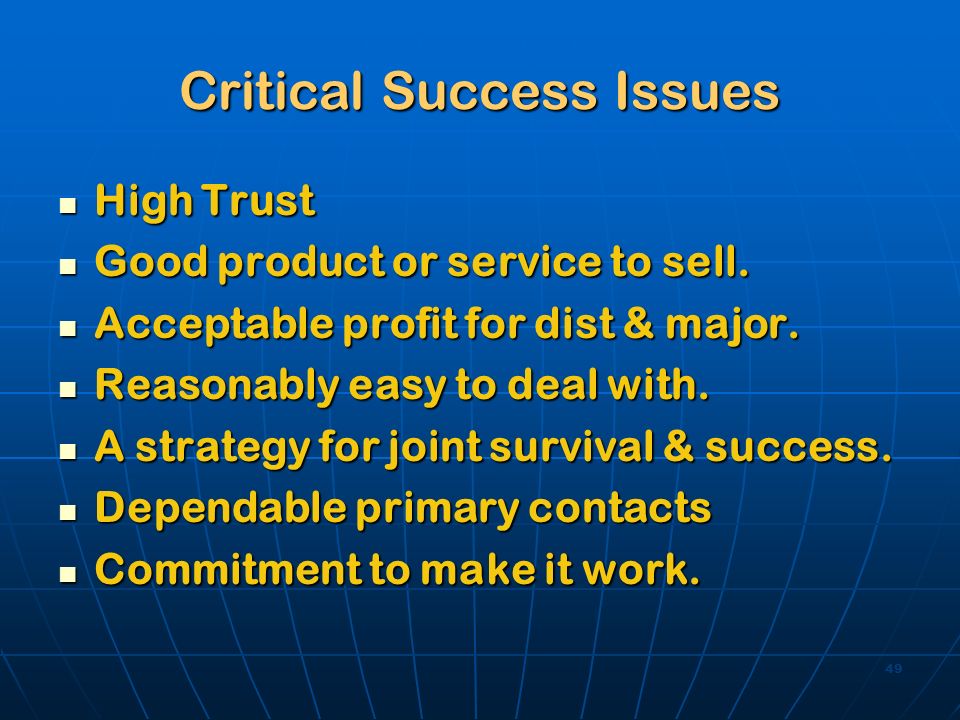 Critical Success Issues

- High Trust
- Good product or service to sell.
- Acceptable profit for dist & major.
- Reasonably easy to deal with.
- A strategy for joint survival & success.
- Dependable primary contacts
- Commitment to make it work.

49